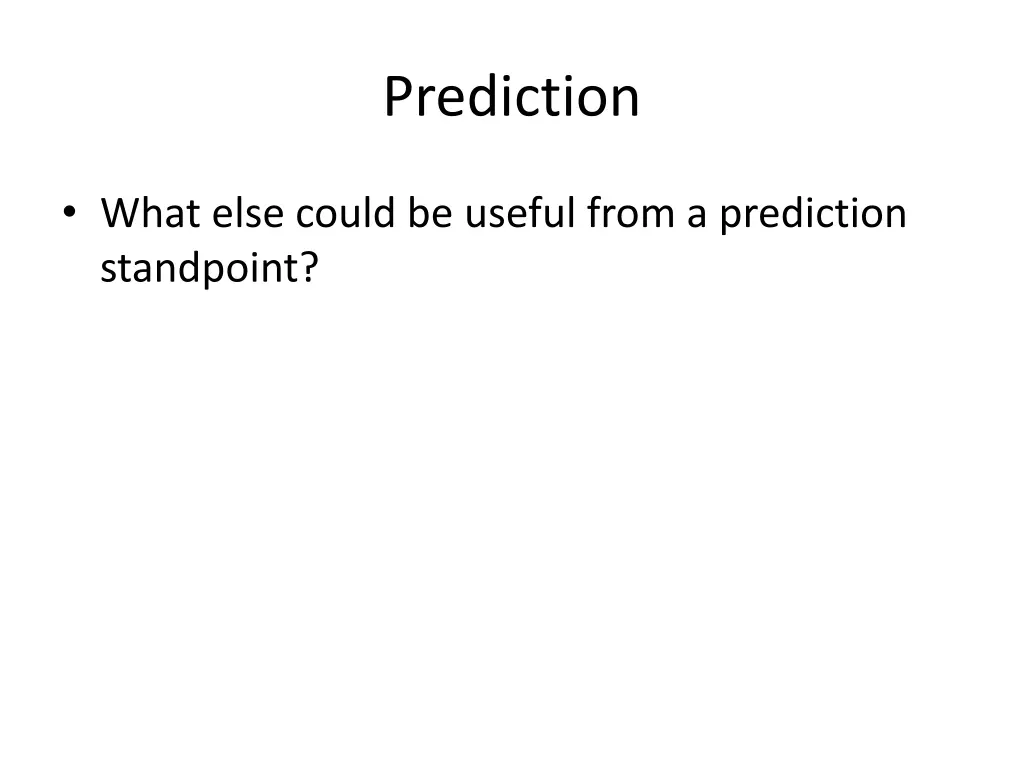 Prediction

• What else could be useful from a prediction standpoint?